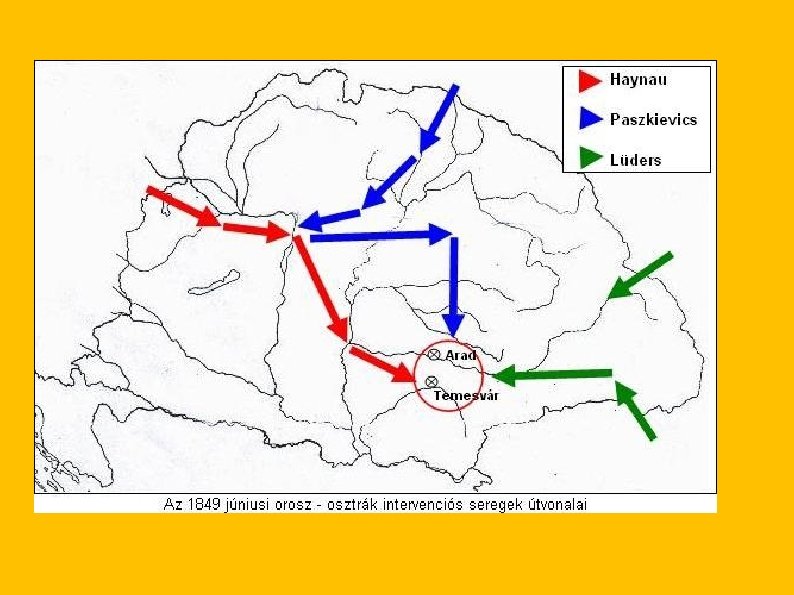 Haynau
Paszkievics
Lüders

Arad
Temesvár

Az 1849 júniusi orosz - osztrák intervenciós seregek útvonalai